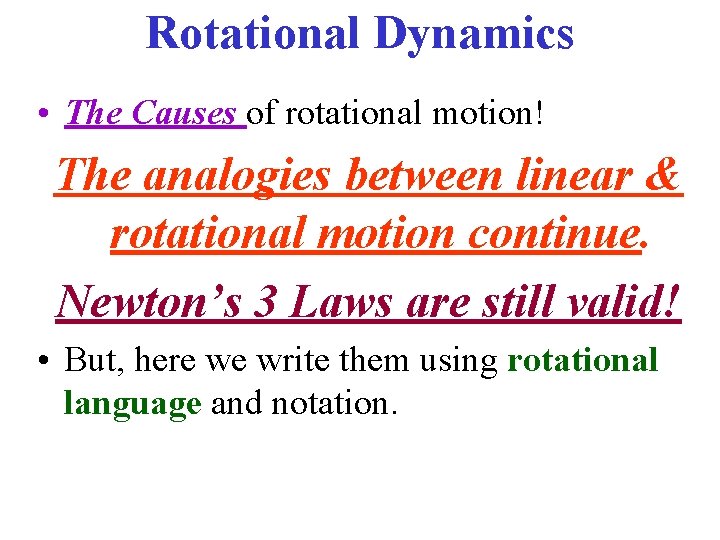 Rotational Dynamics

• The Causes of rotational motion!

The analogies between linear & rotational motion continue.

Newton's 3 Laws are still valid!

• But, here we write them using rotational language and notation.